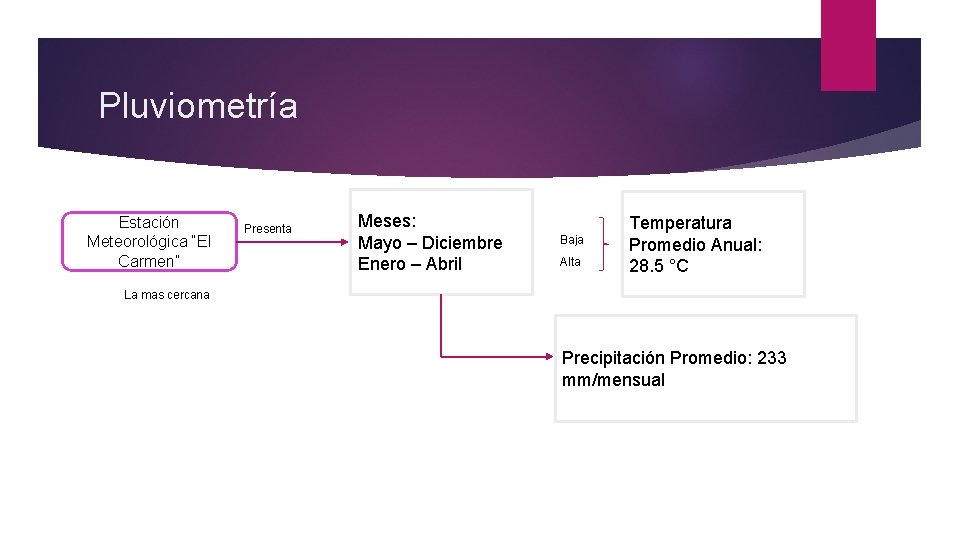 Pluviometría

Estación Meteorológica "El Carmen"

La mas cercana

Presenta

Meses:
Mayo – Diciembre
Enero – Abril

Baja
Alta

Temperatura Promedio Anual: 28.5 °C

Precipitación Promedio: 233 mm/mensual